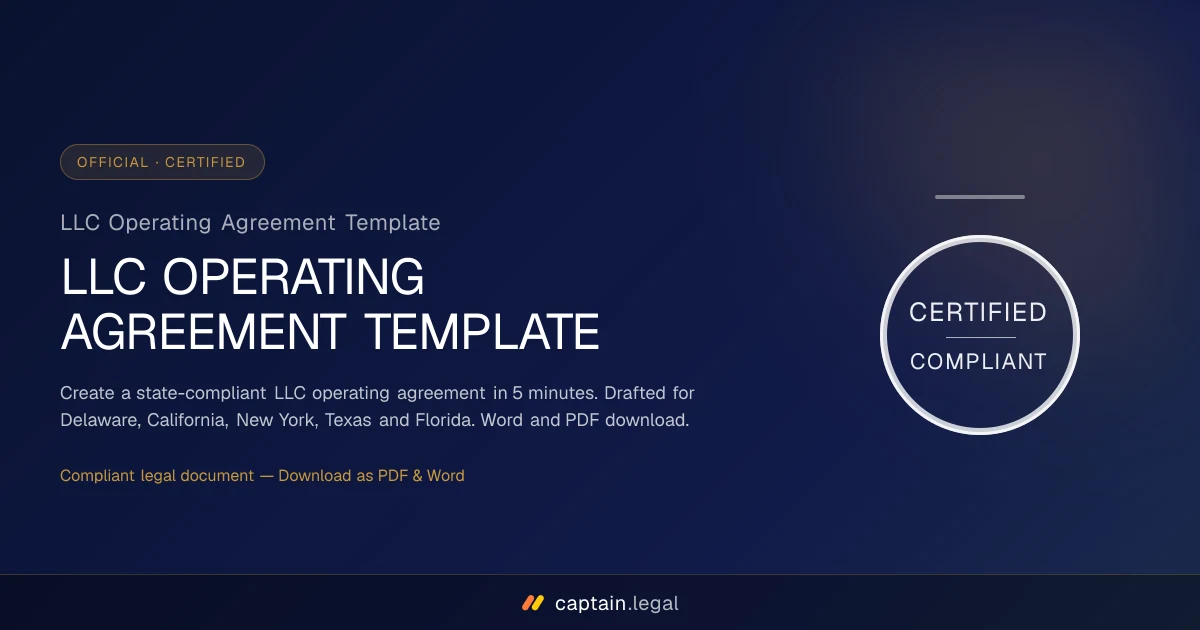 OFFICIAL · CERTIFIED

LLC Operating Agreement Template

LLC OPERATING AGREEMENT TEMPLATE

Create a state-compliant LLC operating agreement in 5 minutes. Drafted for Delaware, California, New York, Texas and Florida. Word and PDF download.

Compliant legal document — Download as PDF & Word

CERTIFIED

COMPLIANT

captain.legal